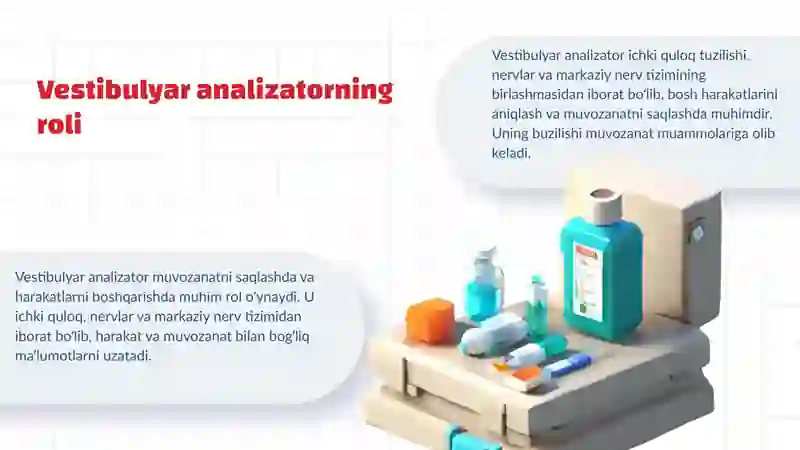 Vestibulyar analizatorning roli

Vestibulyar analizator ichki quloq tuzilishi, nervlar va markaziy nerv tizimining birlashmasidan iborat bo'lib, bosh harakatlarini aniqlash va muvozanatni saqlashda muhimdir. Uning buzilishi muvozanat muammolariga olib keladi.

Vestibulyar analizator muvozanatni saqlashda va harakatlarni boshqarishda muhim rol o'ynaydi. U ichki quloq, nervlar va markaziy nerv tizimidan iborat bo'lib, harakat va muvozanat bilan bog'liq ma'lumotlarni uzatadi.